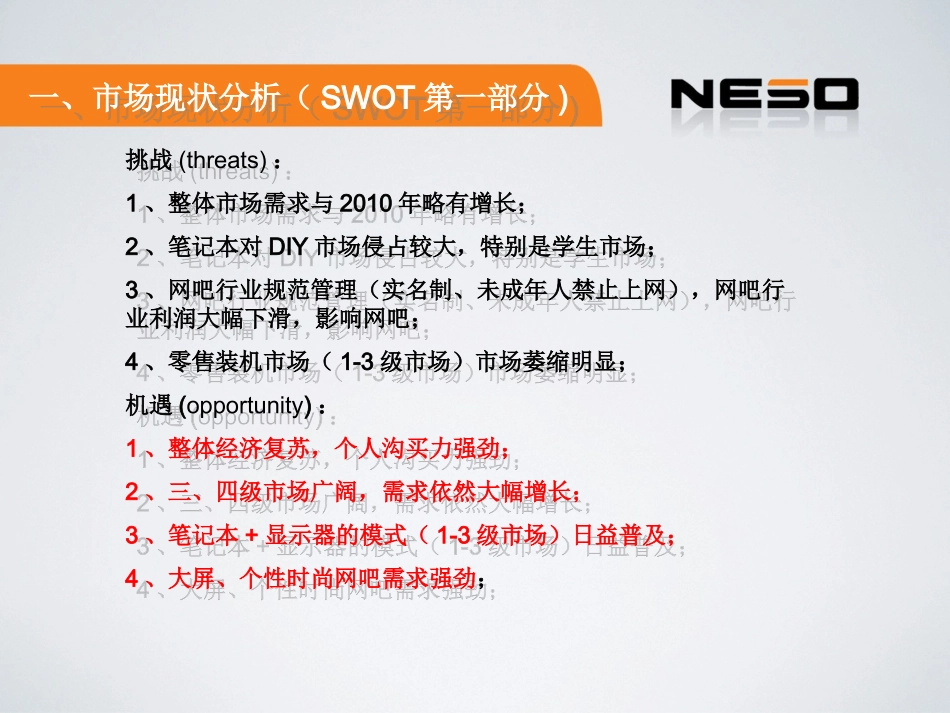 一、市场现状分析（SWOT 第一部分）

NESO

挑战 (threats)：

1、整体市场需求与 2010 年略有增长；

2、笔记本对 DIY 市场侵占较大，特别是学生市场；

3、网吧行业规范管理（实名制、未成年人禁止上网），网吧行业利润大幅下滑，影响网吧；

4、零售装机市场（1-3 级市场）市场萎缩明显；

机遇 (opportunity)：

1、整体经济复苏，个人沟买力强劲；

2、三、四级市场广阔，需求依然大幅增长；

3、笔记本 + 显示器的模式（1-3 级市场）日益普及；

4、大屏、个性时尚网吧需求强劲；